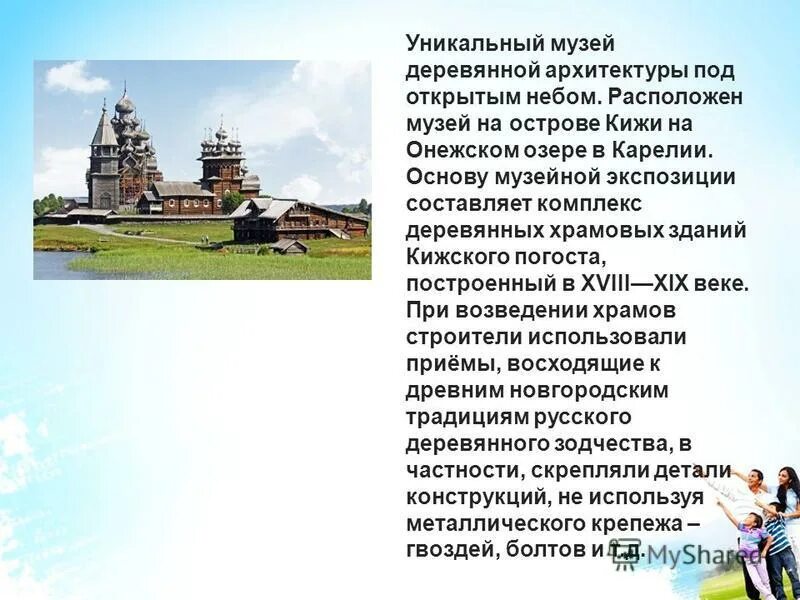 Уникальный музей деревянной архитектуры под открытым небом. Расположен музей на острове Кижи на Онежском озере в Карелии. Основу музейной экспозиции составляет комплекс деревянных храмовых зданий Кижского погоста, построенный в XVIII—XIX веке. При возведении храмов строители использовали приёмы, восходящие к древним новгородским традициям русского деревянного зодчества, в частности, скрепляли детали конструкций, не используя металлического крепежа – гвоздей, болтов и т.д.

MyShared